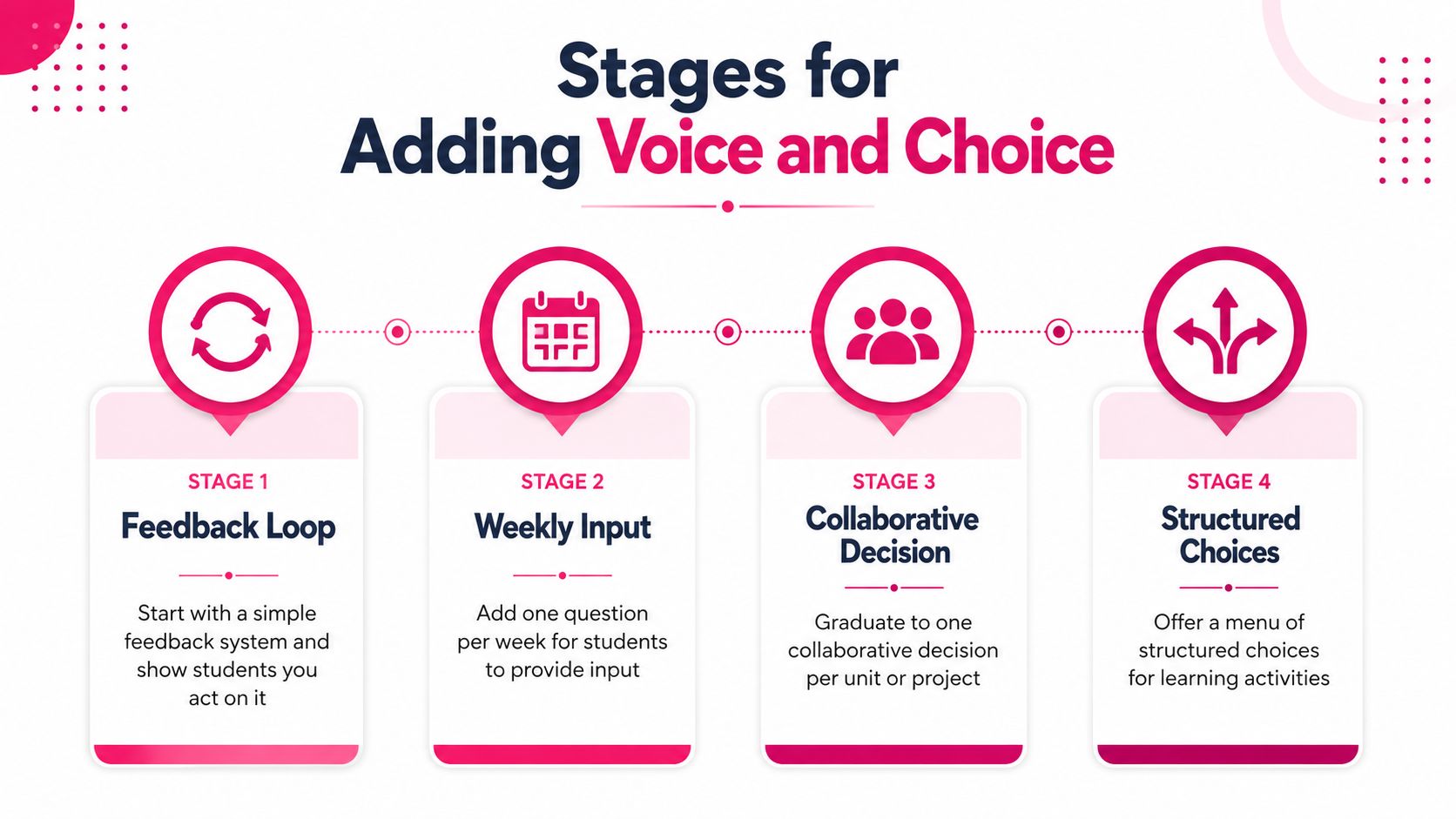 Stages for
Adding Voice and Choice

STAGE 1
Feedback Loop

Start with a simple feedback system and show students you act on it

STAGE 2
Weekly Input

Add one question per week for students to provide input

STAGE 3
Collaborative Decision

Graduate to one collaborative decision per unit or project

STAGE 4
Structured Choices

Offer a menu of structured choices for learning activities